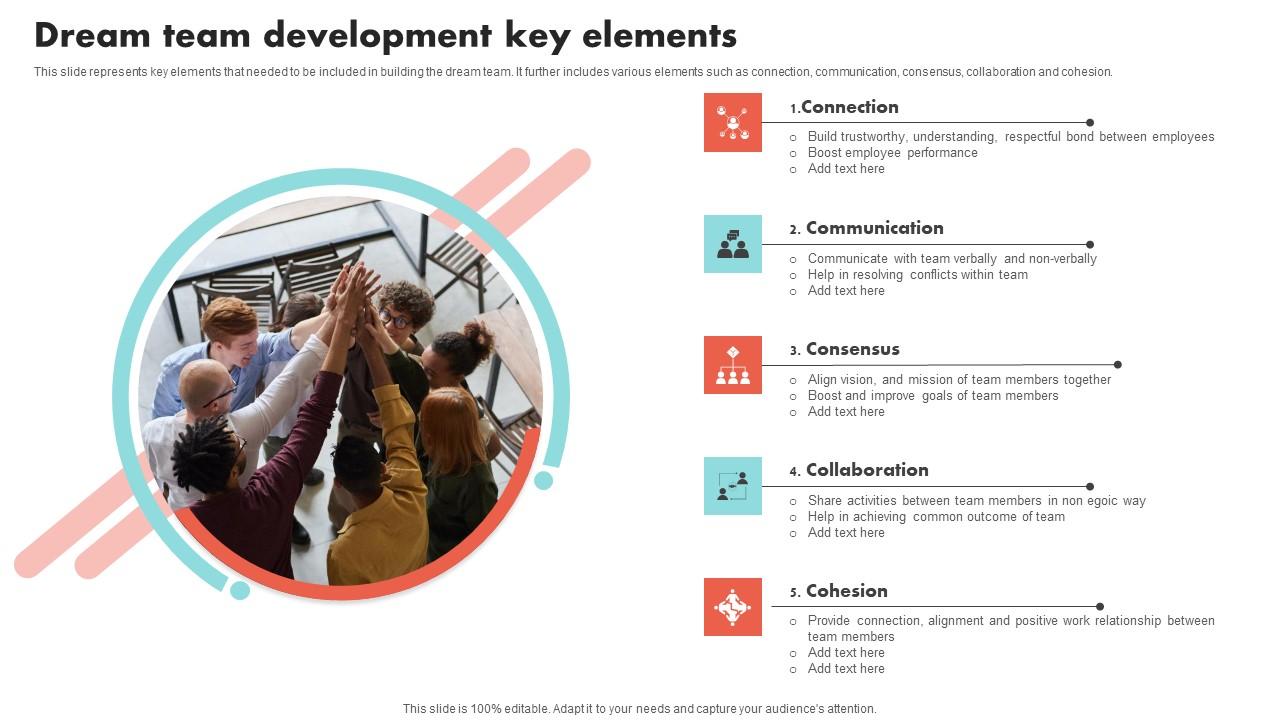 Dream team development key elements

This slide represents key elements that needed to be included in building the dream team. It further includes various elements such as connection, communication, consensus, collaboration and cohesion.

1.Connection

- Build trustworthy, understanding, respectful bond between employees
- Boost employee performance
- Add text here

2. Communication

- Communicate with team verbally and non-verbally
- Help in resolving conflicts within team
- Add text here

3. Consensus

- Align vision, and mission of team members together
- Boost and improve goals of team members
- Add text here

4. Collaboration

- Share activities between team members in non egoic way
- Help in achieving common outcome of team
- Add text here

5. Cohesion

- Provide connection, alignment and positive work relationship between team members
- Add text here
- Add text here

This slide is 100% editable. Adapt it to your needs and capture your audience's attention.